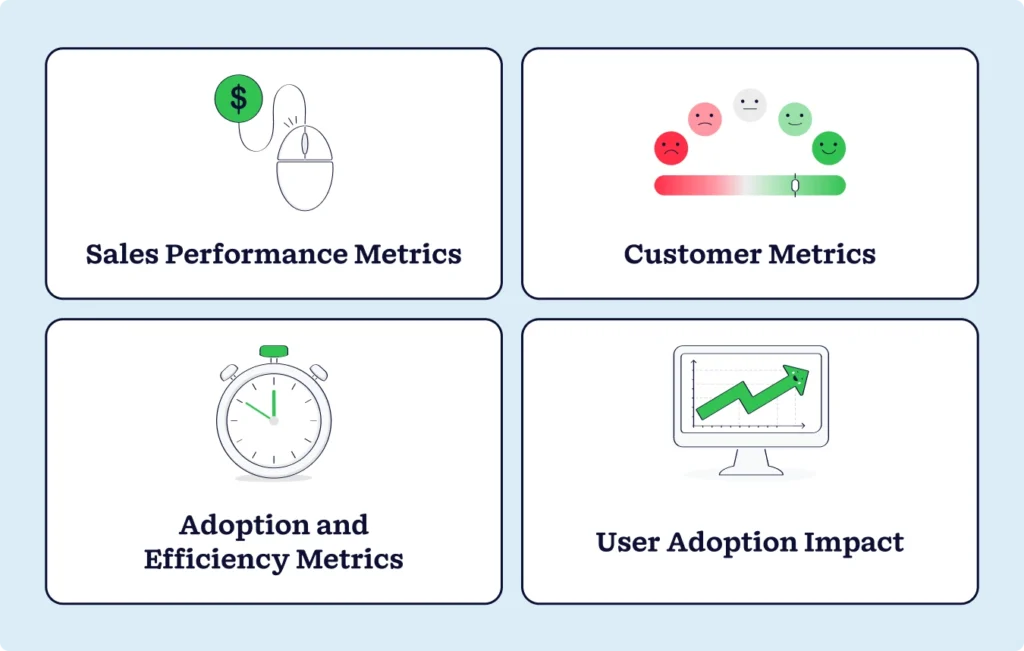 $

Sales Performance Metrics

Customer Metrics

Adoption and Efficiency Metrics

User Adoption Impact